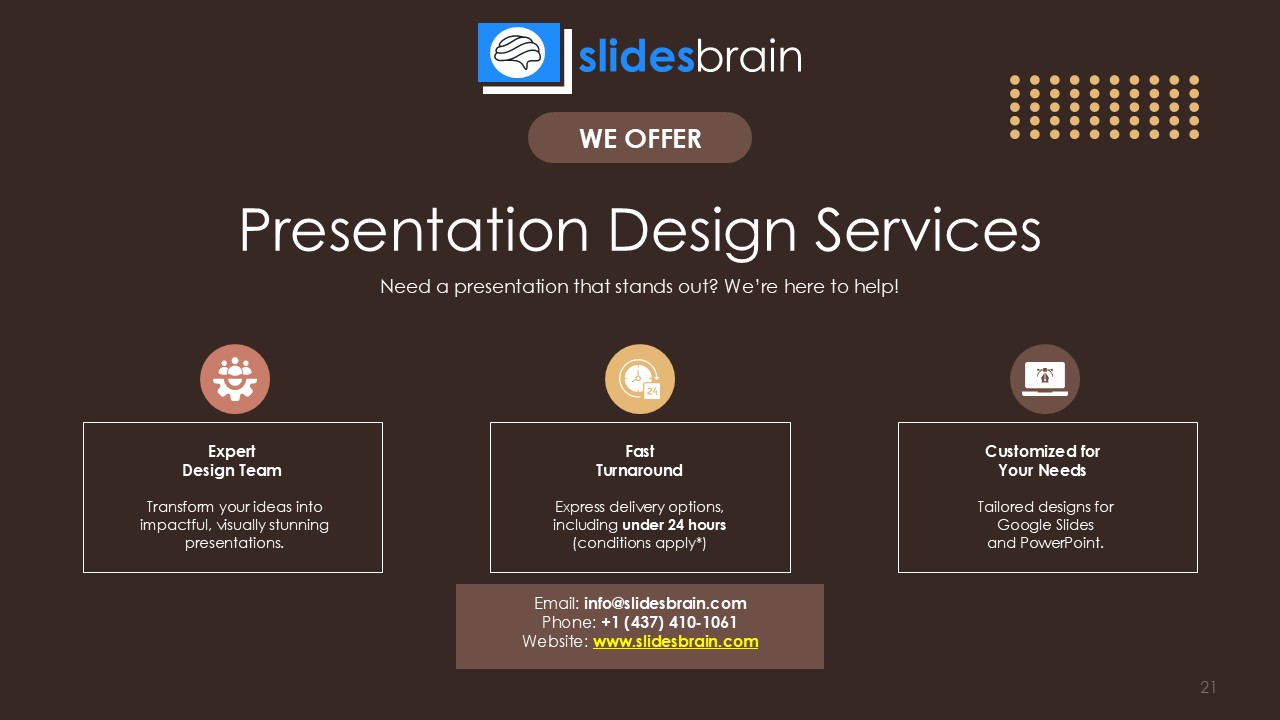 slidesbrain

WE OFFER

Presentation Design Services

Need a presentation that stands out? We're here to help!

24

Expert Design Team

Transform your ideas into impactful, visually stunning presentations.

Fast Turnaround

Express delivery options, including under 24 hours (conditions apply*)

Customized for Your Needs

Tailored designs for Google Slides and PowerPoint.

Email: info@slidesbrain.com
Phone: +1 (437) 410-1061
Website: www.slidesbrain.com

21